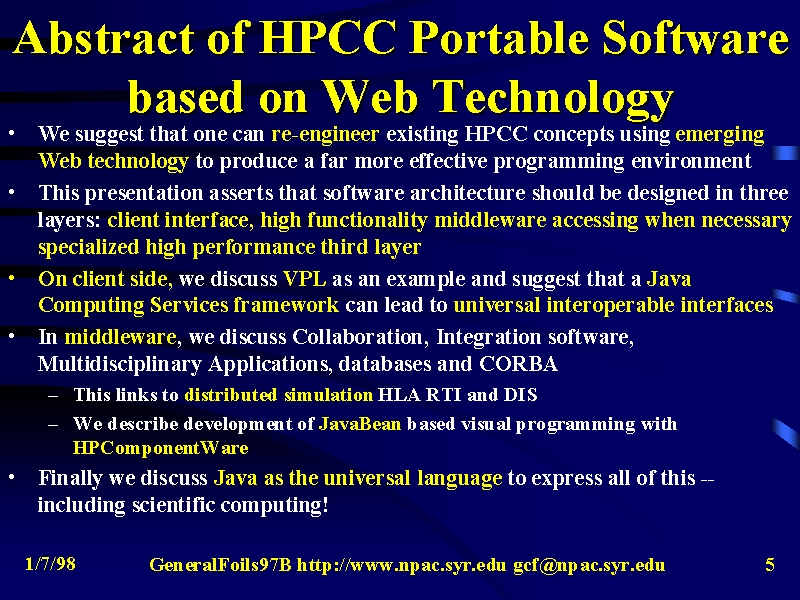 Abstract of HPCC Portable Software based on Web Technology

• We suggest that one can re-engineer existing HPCC concepts using emerging Web technology to produce a far more effective programming environment

• This presentation asserts that software architecture should be designed in three layers: client interface, high functionality middleware accessing when necessary specialized high performance third layer

• On client side, we discuss VPL as an example and suggest that a Java Computing Services framework can lead to universal interoperable interfaces

• In middleware, we discuss Collaboration, Integration software, Multidisciplinary Applications, databases and CORBA

– This links to distributed simulation HLA RTI and DIS

– We describe development of JavaBean based visual programming with HPComponentWare

• Finally we discuss Java as the universal language to express all of this -- including scientific computing!

1/7/98

GeneralFoils97B http://www.npac.syr.edu gcf@npac.syr.edu

5